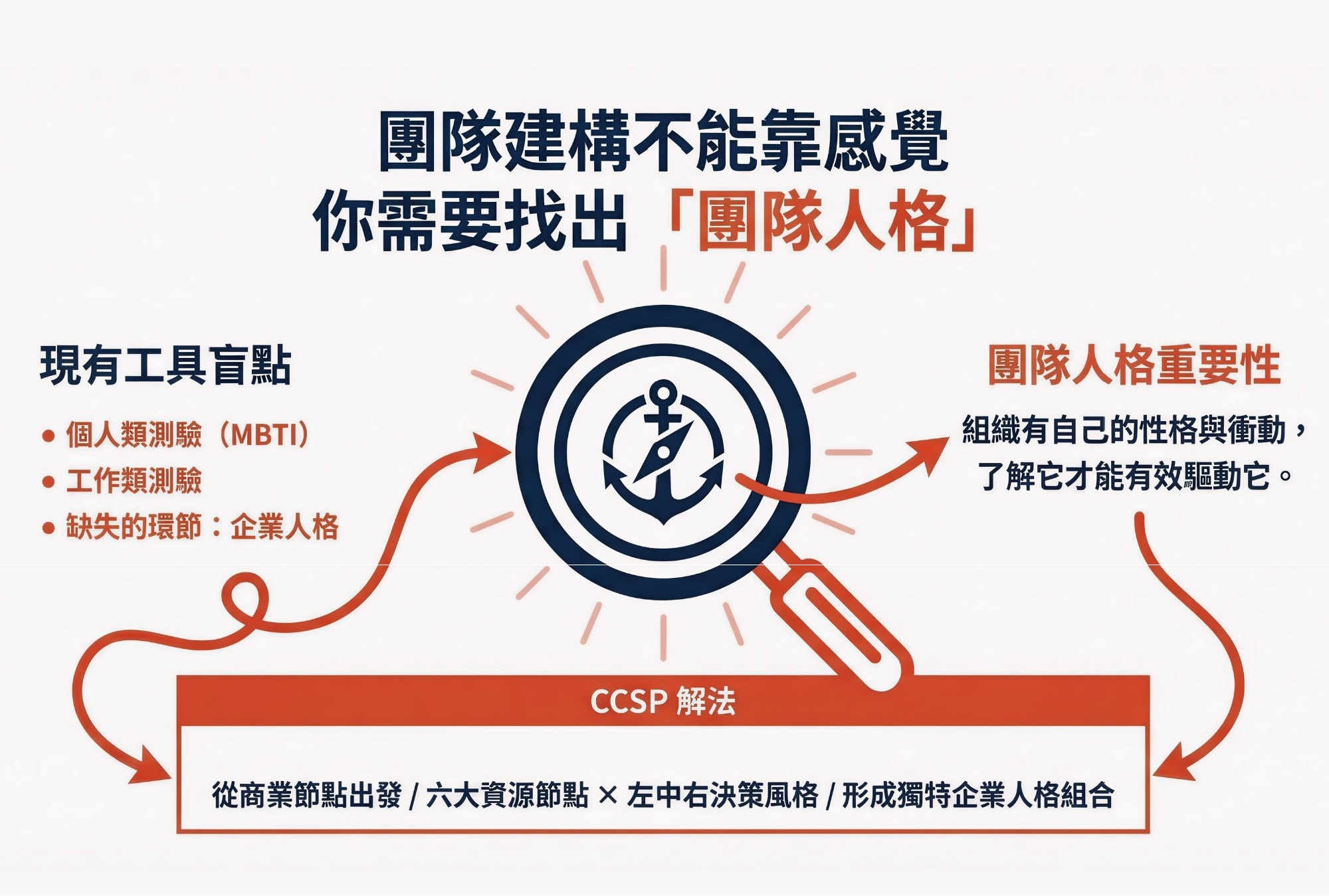 團隊建構不能靠感覺
你需要找出「團隊人格」

現有工具盲點

• 個人類測驗（MBTI）
• 工作類測驗
• 缺失的環節：企業人格

團隊人格重要性

組織有自己的性格與衝動，了解它才能有效驅動它。

CCSP 解法

從商業節點出發 / 六大資源節點 × 左中右決策風格 / 形成獨特企業人格組合